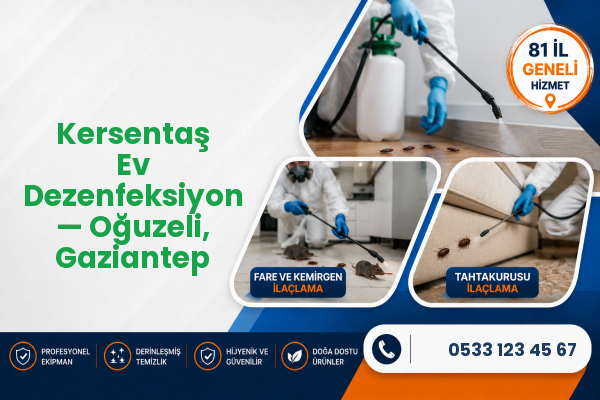 81 İL
GENELİ
HİZMET

Kersentaş Ev Dezenfeksiyon — Oğuzeli, Gaziantep

FARE VE KEMİRGEN
İLAÇLAMA

TAHTAKURUSU
İLAÇLAMA

PROFESYONEL EKİPMAN

DERİNLEŞMİŞ TEMİZLİK

HİJYENİK VE GÜVENİLİR

DOĞA DOSTU ÜRÜNLER

0533 123 45 67